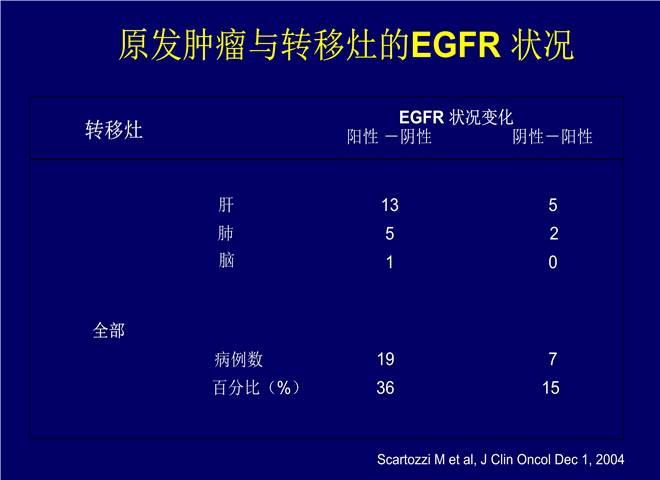 原发肿瘤与转移灶的EGFR 状况

| 转移灶 | | EGFR 状况变化 阳性 －阴性 | 阴性－阳性 |
|---|---|---|---|
| | 肝 | 13 | 5 |
| | 肺 | 5 | 2 |
| | 脑 | 1 | 0 |
| 全部 | | | |
| | 病例数 | 19 | 7 |
| | 百分比（%） | 36 | 15 |

Scartozzi M et al, J Clin Oncol Dec 1, 2004